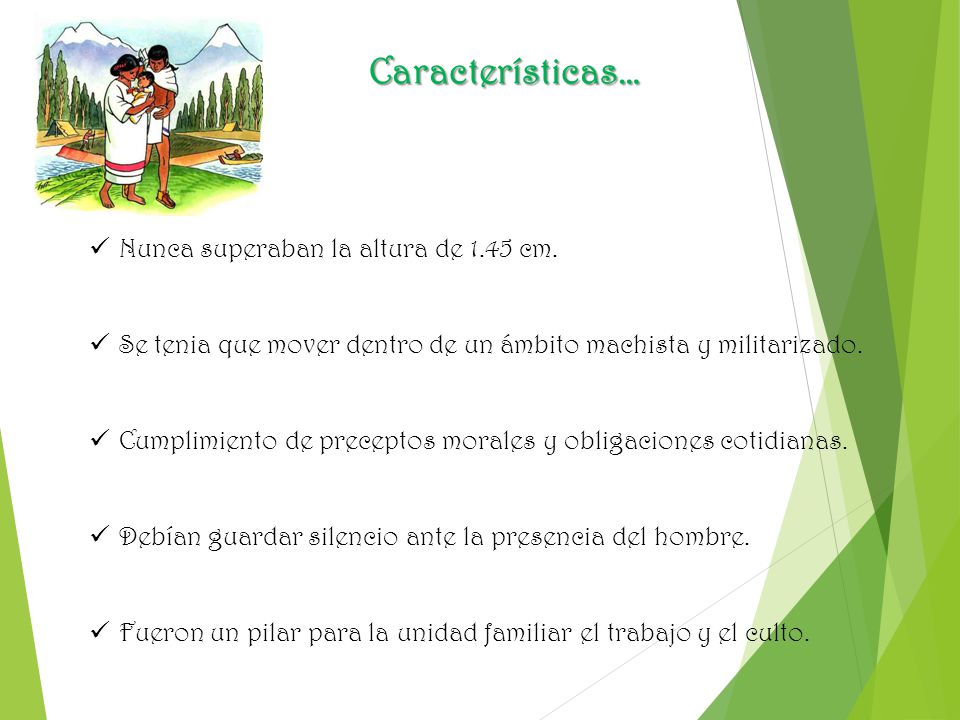 Características…

✓ Nunca superaban la altura de 1.45 cm.

✓ Se tenia que mover dentro de un ámbito machista y militarizado.

✓ Cumplimiento de preceptos morales y obligaciones cotidianas.

✓ Debían guardar silencio ante la presencia del hombre.

✓ Fueron un pilar para la unidad familiar el trabajo y el culto.